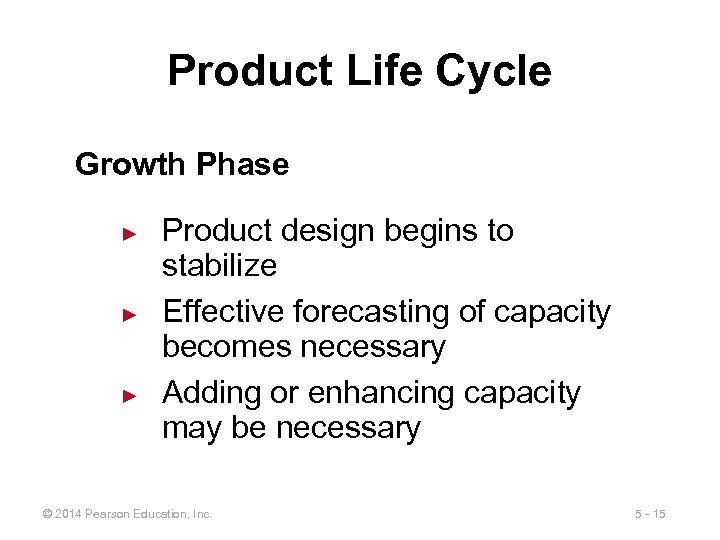 Product Life Cycle

Growth Phase

► Product design begins to stabilize

► Effective forecasting of capacity becomes necessary

► Adding or enhancing capacity may be necessary

© 2014 Pearson Education, Inc.

5 - 15